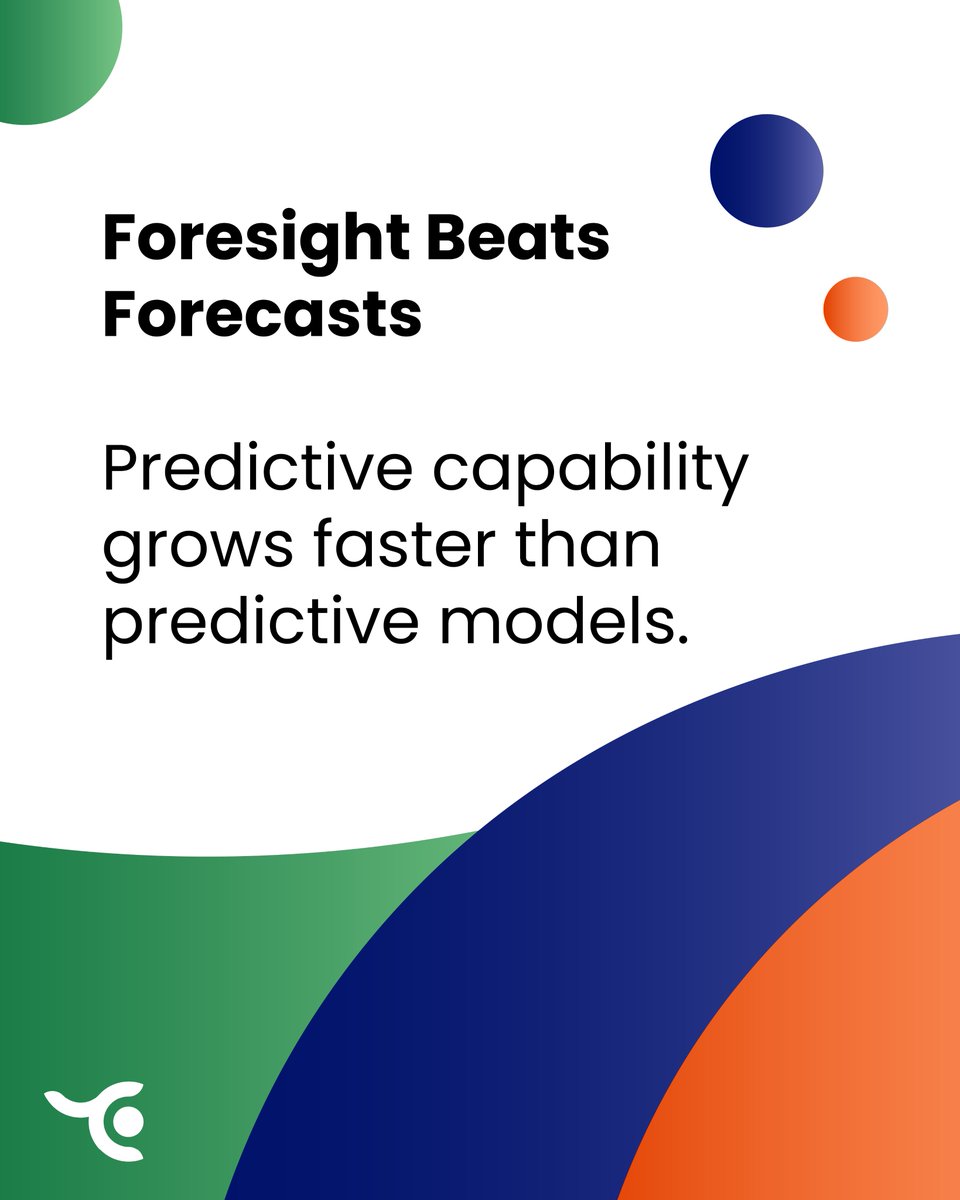 Foresight Beats Forecasts

Predictive capability grows faster than predictive models.